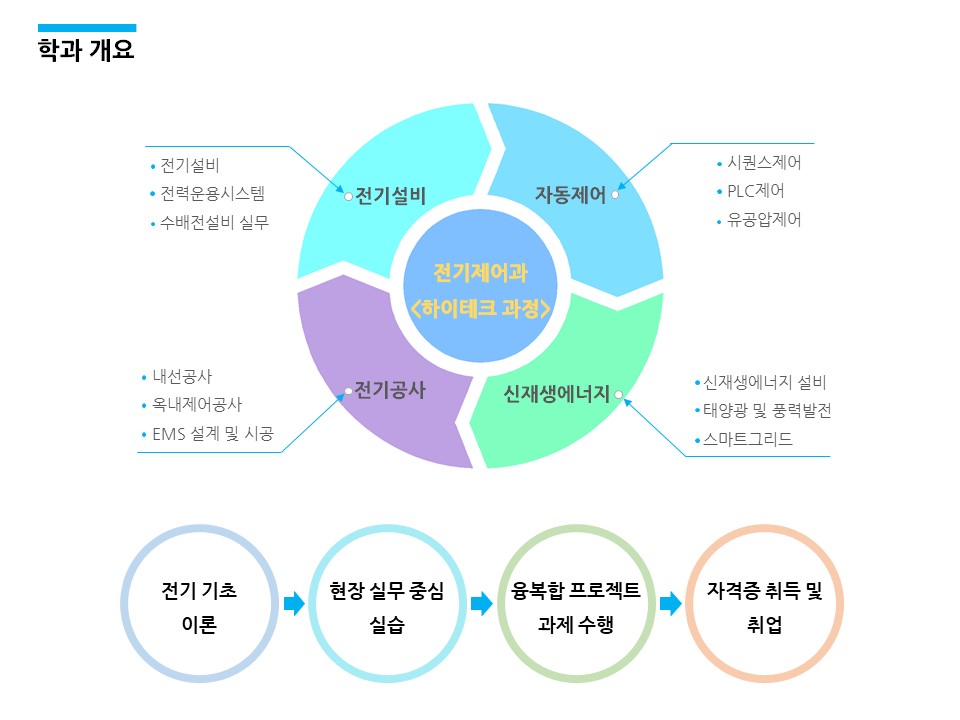 학과 개요

• 전기설비
• 전력운용시스템
• 수배전설비 실무

전기설비

자동제어

• 시퀀스제어
• PLC제어
• 유공압제어

전기제어과
<하이테크 과정>

• 내선공사
• 옥내제어공사
• EMS 설계 및 시공

전기공사

신재생에너지

• 신재생에너지 설비
• 태양광 및 풍력발전
• 스마트그리드

전기 기초 이론

현장 실무 중심 실습

융복합 프로젝트 과제 수행

자격증 취득 및 취업